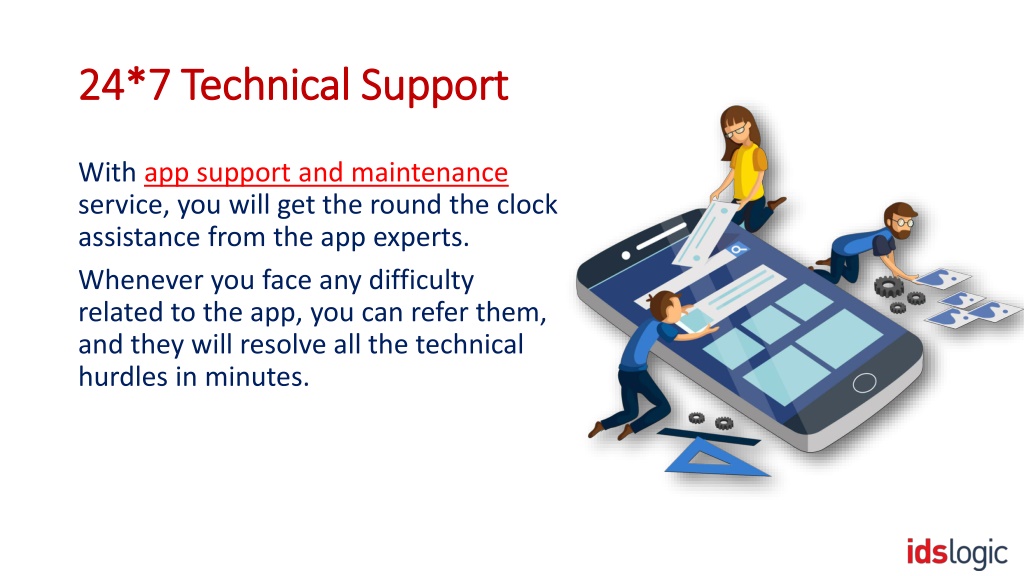 24*7 Technical Support

With app support and maintenance service, you will get the round the clock assistance from the app experts.

Whenever you face any difficulty related to the app, you can refer them, and they will resolve all the technical hurdles in minutes.

idslogic